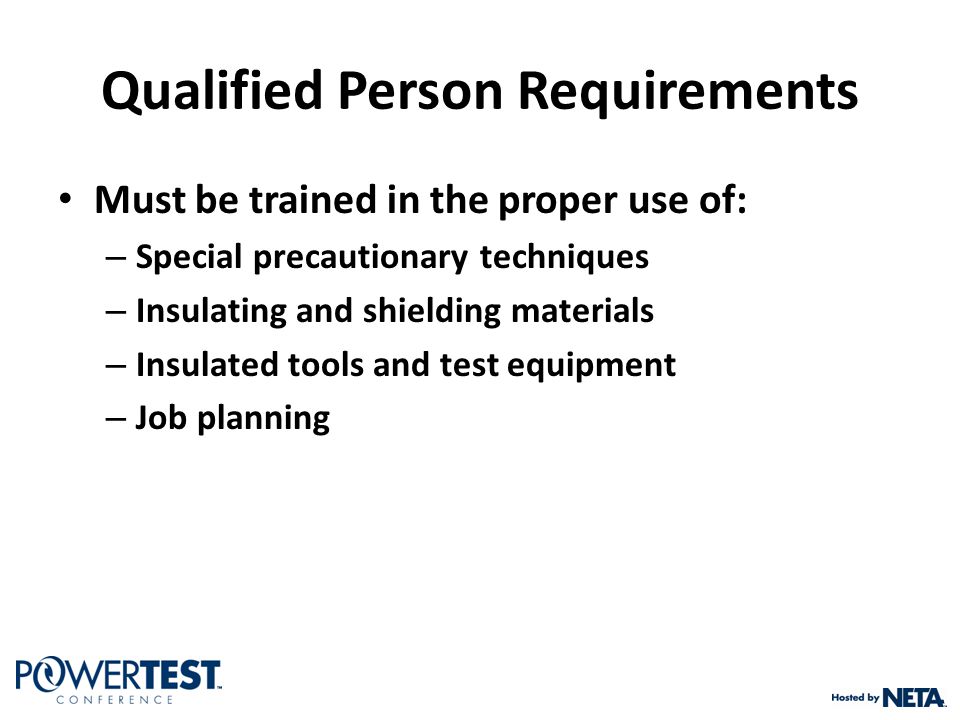 Qualified Person Requirements

• Must be trained in the proper use of:
– Special precautionary techniques
– Insulating and shielding materials
– Insulated tools and test equipment
– Job planning

POWERTEST CONFERENCE

Hosted by NETA